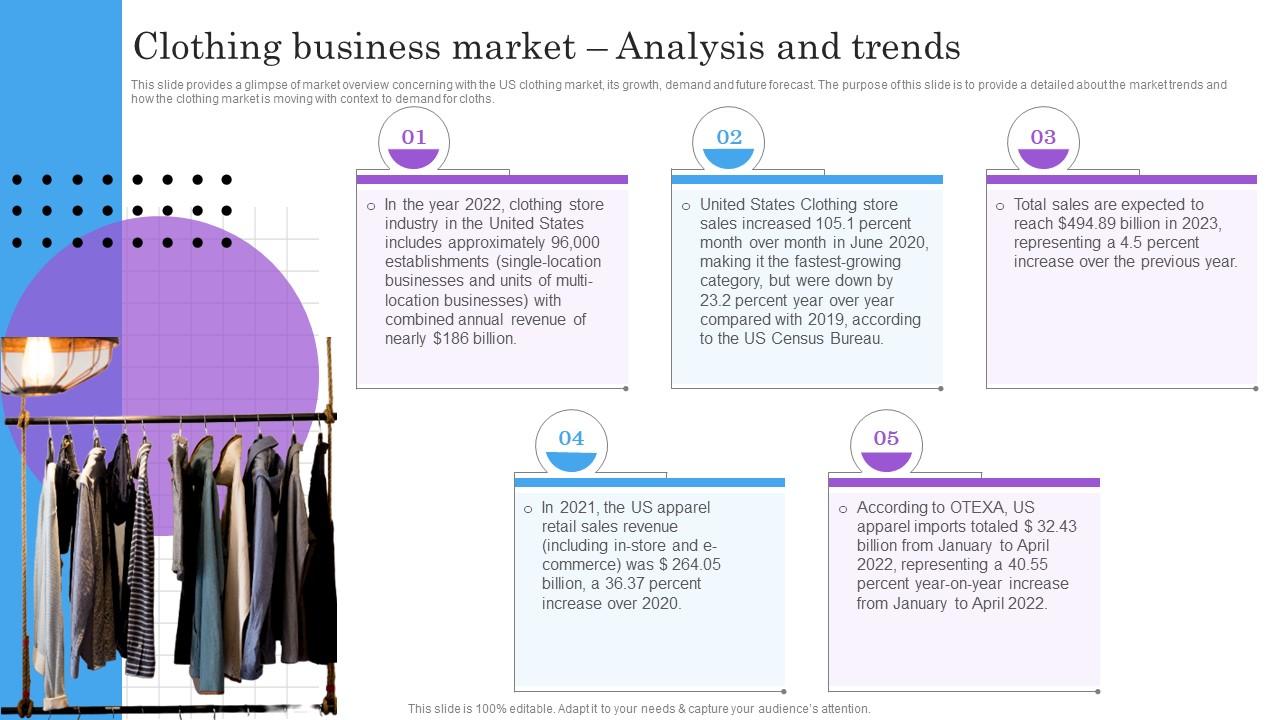 Clothing business market – Analysis and trends

This slide provides a glimpse of market overview concerning with the US clothing market, its growth, demand and future forecast. The purpose of this slide is to provide a detailed about the market trends and how the clothing market is moving with context to demand for cloths.

01

In the year 2022, clothing store industry in the United States includes approximately 96,000 establishments (single-location businesses and units of multi-location businesses) with combined annual revenue of nearly $186 billion.

02

United States Clothing store sales increased 105.1 percent month over month in June 2020, making it the fastest-growing category, but were down by 23.2 percent year over year compared with 2019, according to the US Census Bureau.

03

Total sales are expected to reach $494.89 billion in 2023, representing a 4.5 percent increase over the previous year.

04

In 2021, the US apparel retail sales revenue (including in-store and e-commerce) was $ 264.05 billion, a 36.37 percent increase over 2020.

05

According to OTEXA, US apparel imports totaled $ 32.43 billion from January to April 2022, representing a 40.55 percent year-on-year increase from January to April 2022.

This slide is 100% editable. Adapt it to your needs & capture your audience's attention.